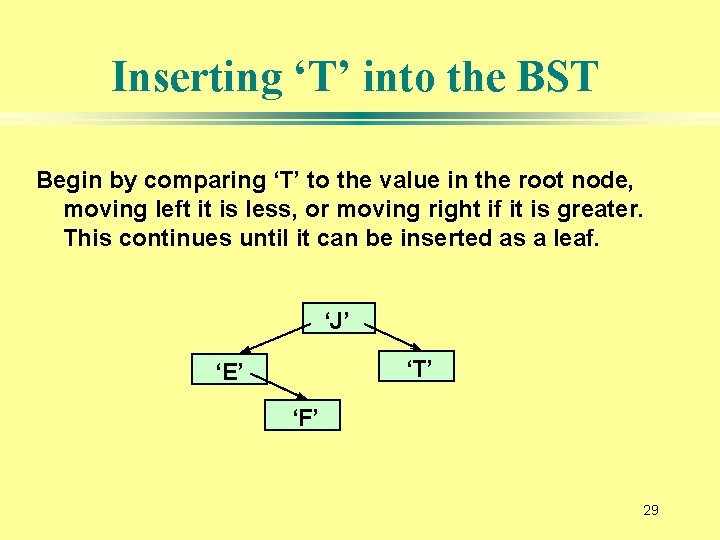 Inserting ‘T’ into the BST

Begin by comparing ‘T’ to the value in the root node, moving left it is less, or moving right if it is greater. This continues until it can be inserted as a leaf.

‘J’

‘E’

‘T’

‘F’

29